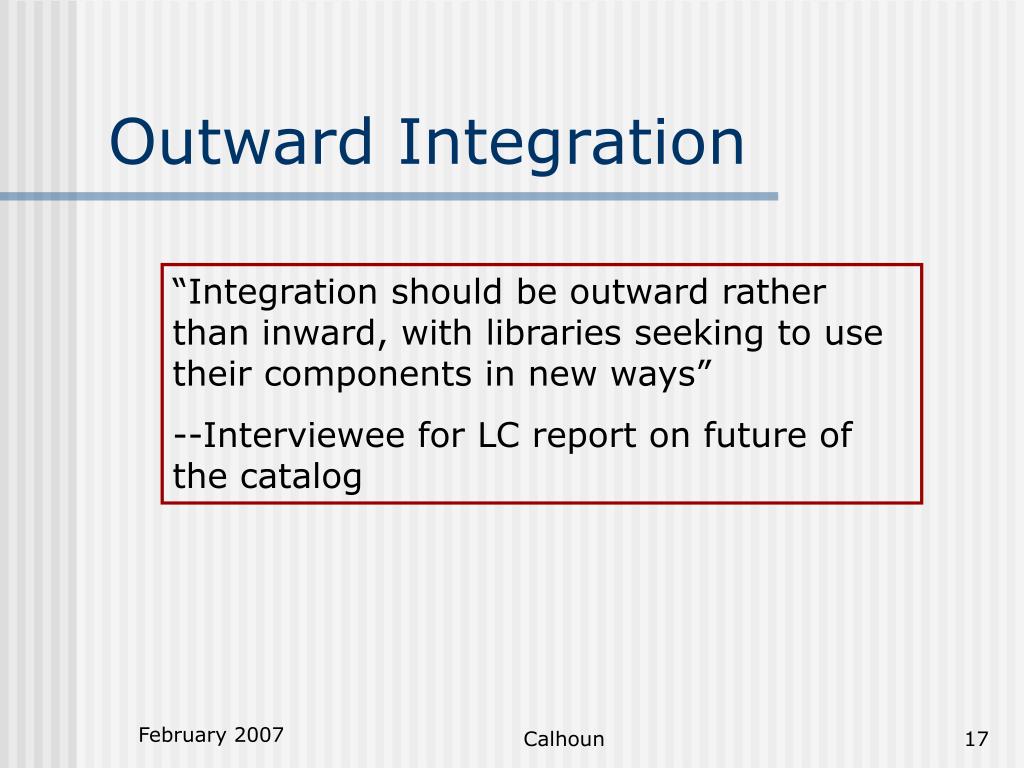 Outward Integration

“Integration should be outward rather than inward, with libraries seeking to use their components in new ways”

--Interviewee for LC report on future of the catalog

February 2007

Calhoun

17